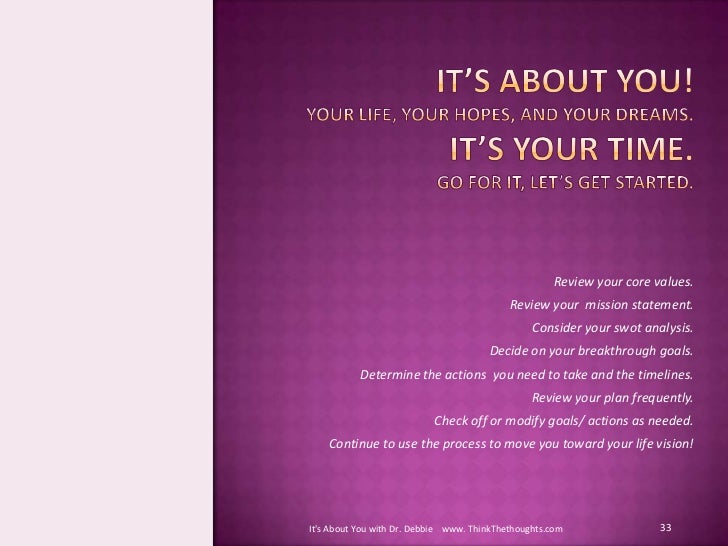 IT'S ABOUT YOU!
YOUR LIFE, YOUR HOPES, AND YOUR DREAMS.
IT'S YOUR TIME.
GO FOR IT, LET'S GET STARTED.

Review your core values.
Review your mission statement.
Consider your swot analysis.
Decide on your breakthrough goals.
Determine the actions you need to take and the timelines.
Review your plan frequently.
Check off or modify goals/ actions as needed.
Continue to use the process to move you toward your life vision!

It's About You with Dr. Debbie www. ThinkThethoughts.com

33